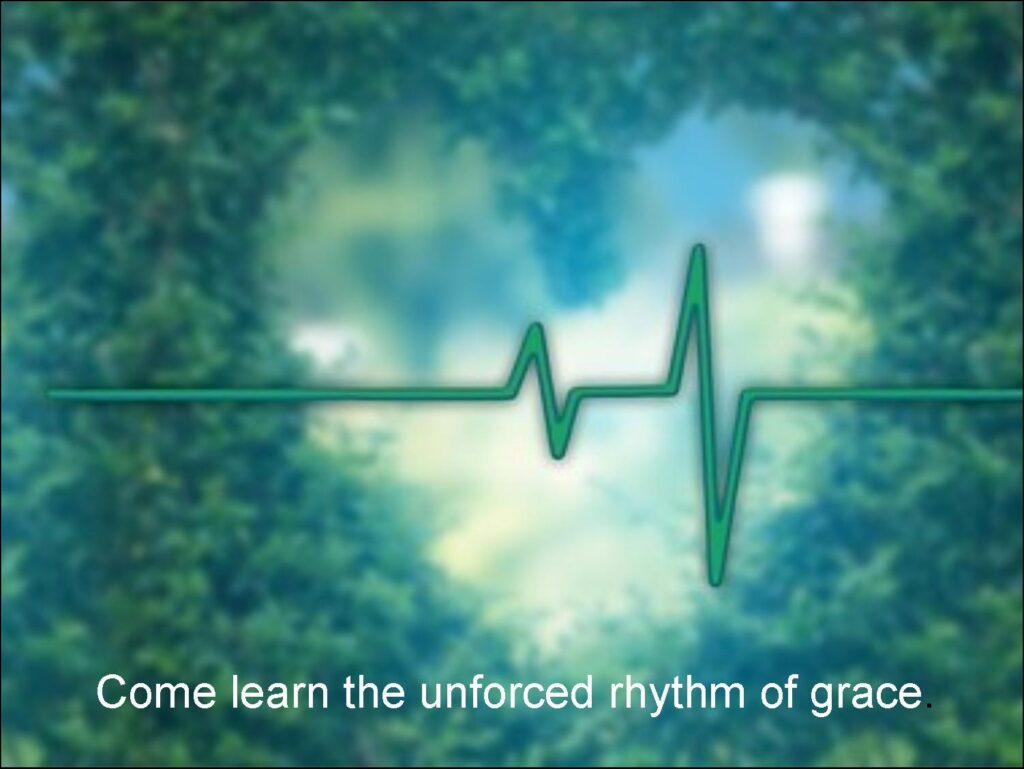 Come learn the unforced rhythm of grace.